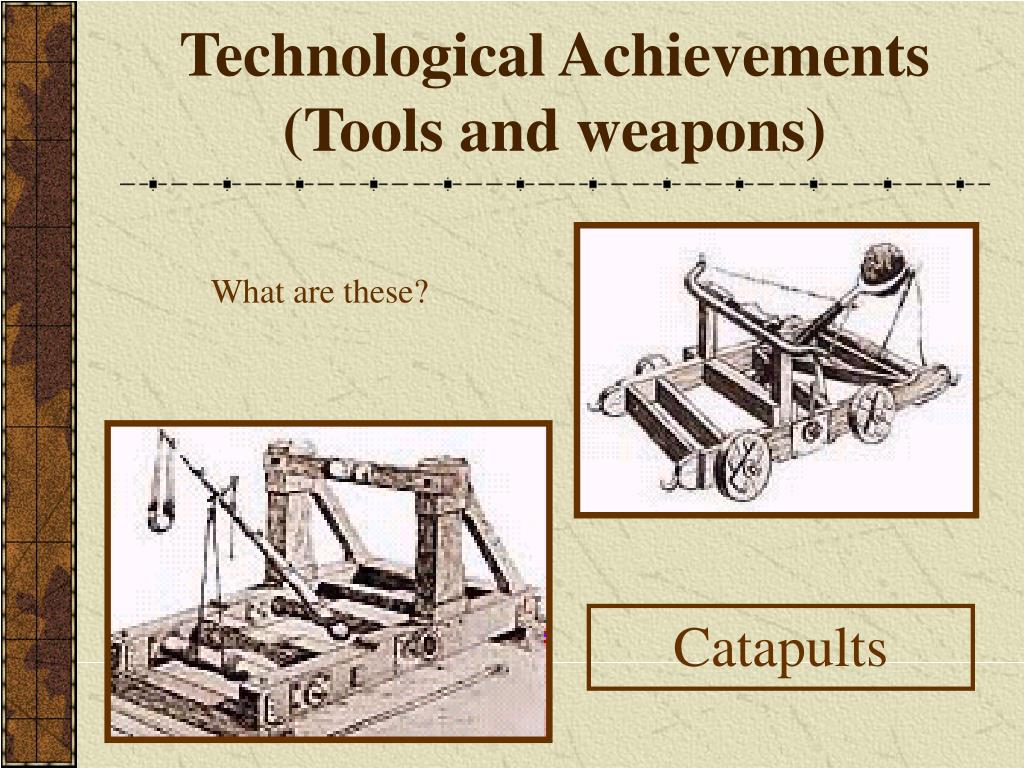 Technological Achievements (Tools and weapons)

What are these?

Catapults